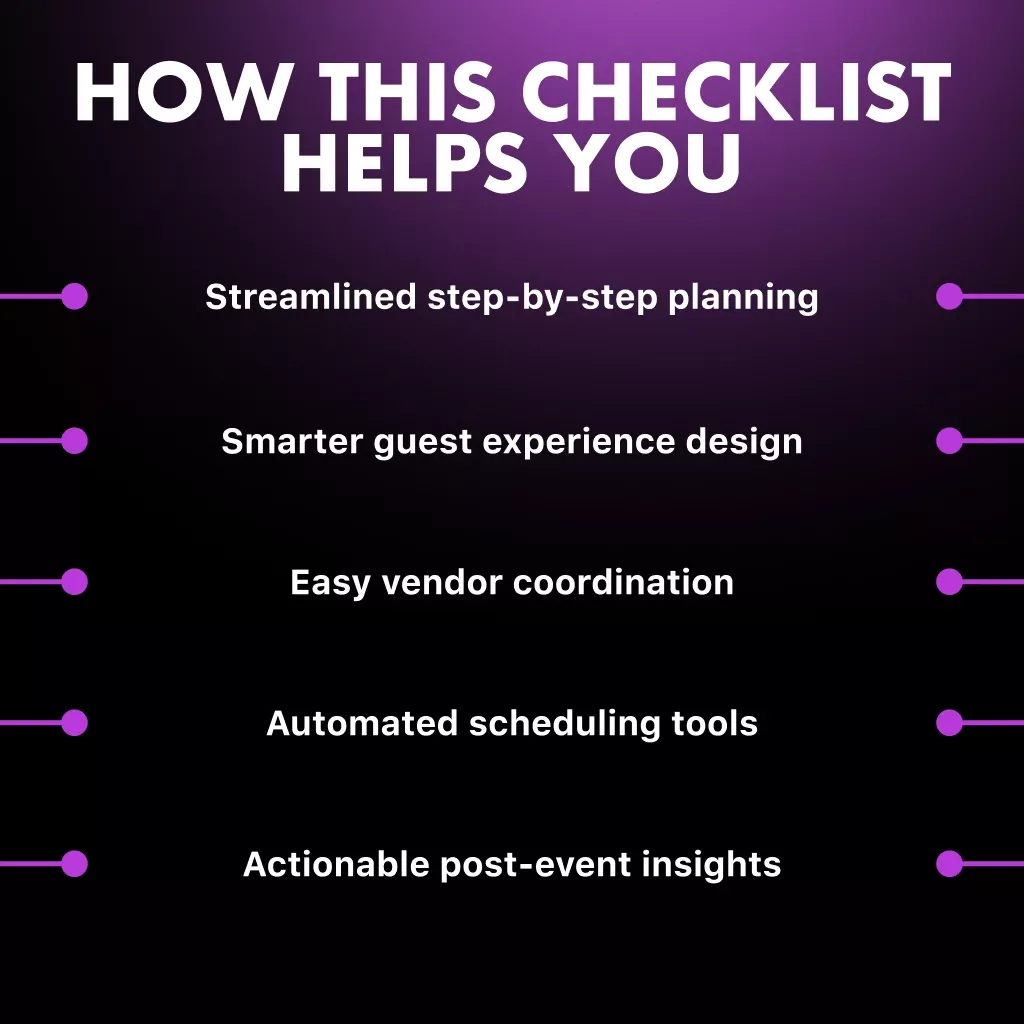 HOW THIS CHECKLIST HELPS YOU

Streamlined step-by-step planning

Smarter guest experience design

Easy vendor coordination

Automated scheduling tools

Actionable post-event insights